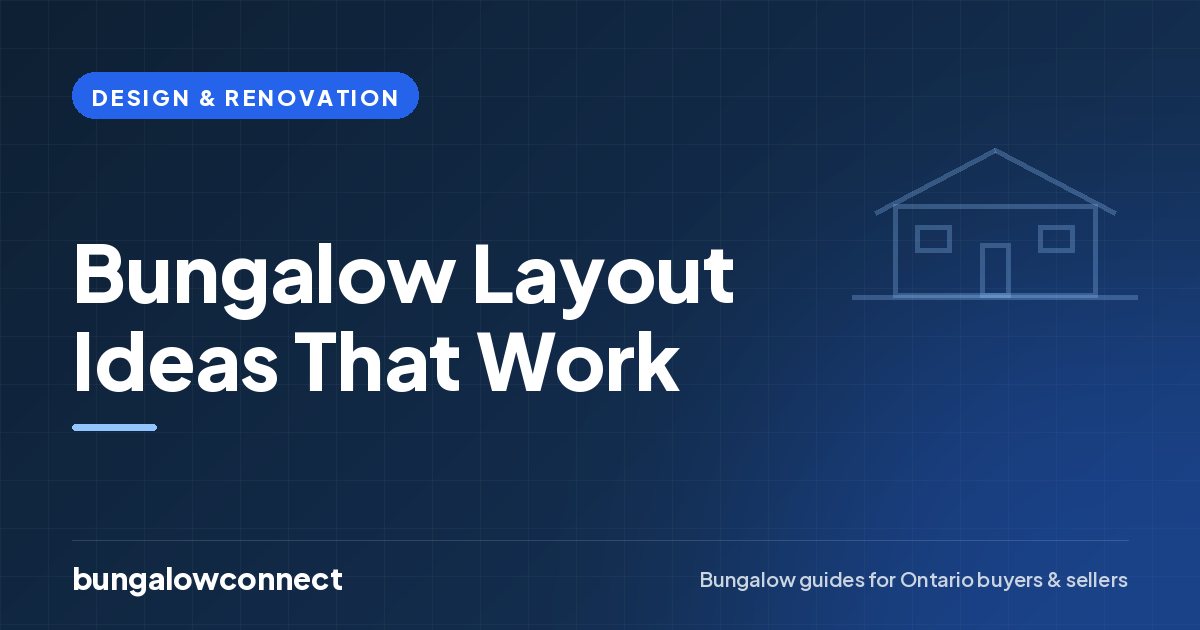 DESIGN & RENOVATION

Bungalow Layout Ideas That Work

bungalowconnect

Bungalow guides for Ontario buyers & sellers